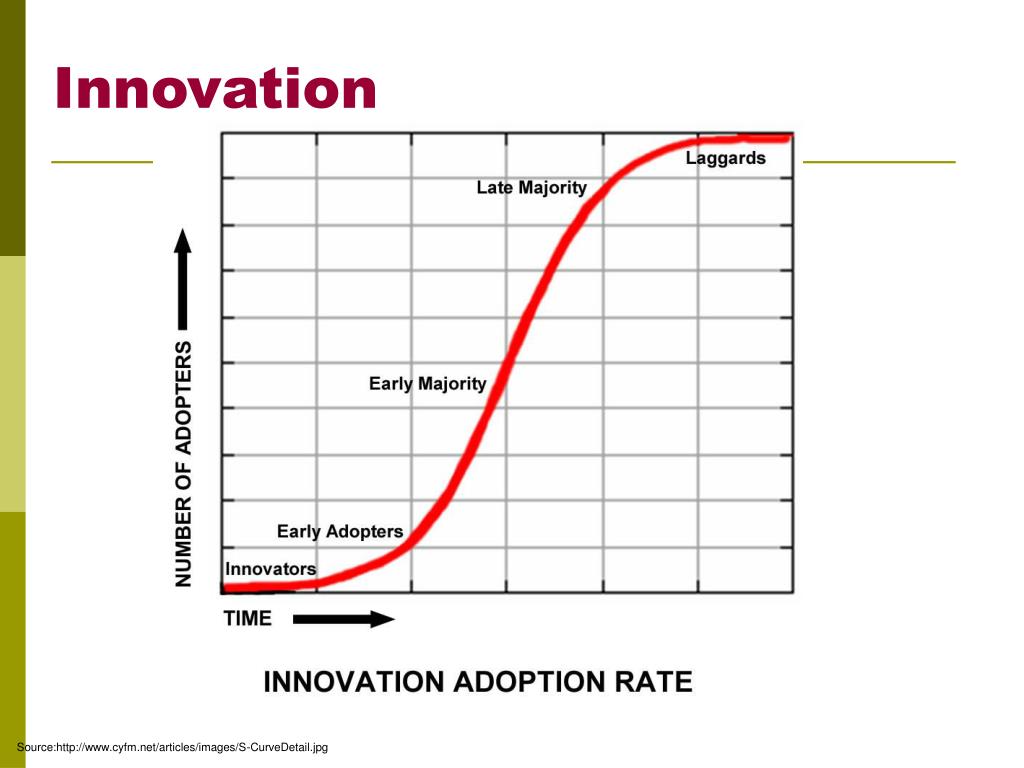 Innovation

NUMBER OF ADOPTERS

Laggards

Late Majority

Early Majority

Early Adopters

Innovators

TIME

INNOVATION ADOPTION RATE

Source:http://www.cyfm.net/articles/images/S-CurveDetail.jpg